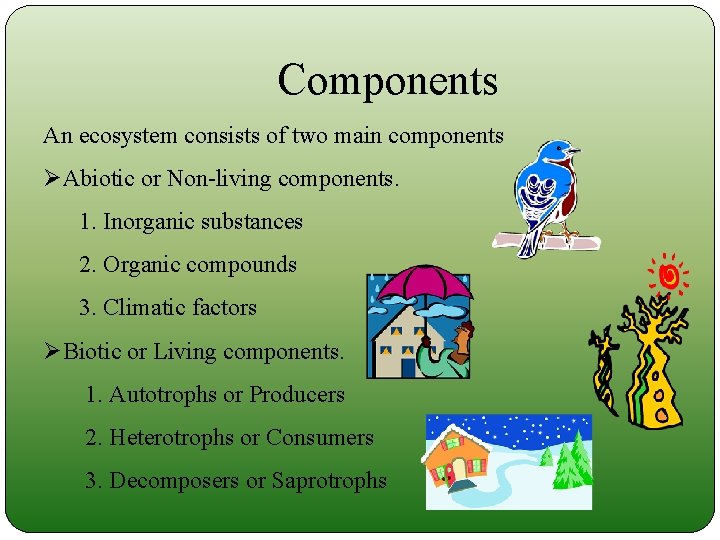 Components

An ecosystem consists of two main components

➢Abiotic or Non-living components.

1. Inorganic substances

2. Organic compounds

3. Climatic factors

➢Biotic or Living components.

1. Autotrophs or Producers

2. Heterotrophs or Consumers

3. Decomposers or Saprotrophs